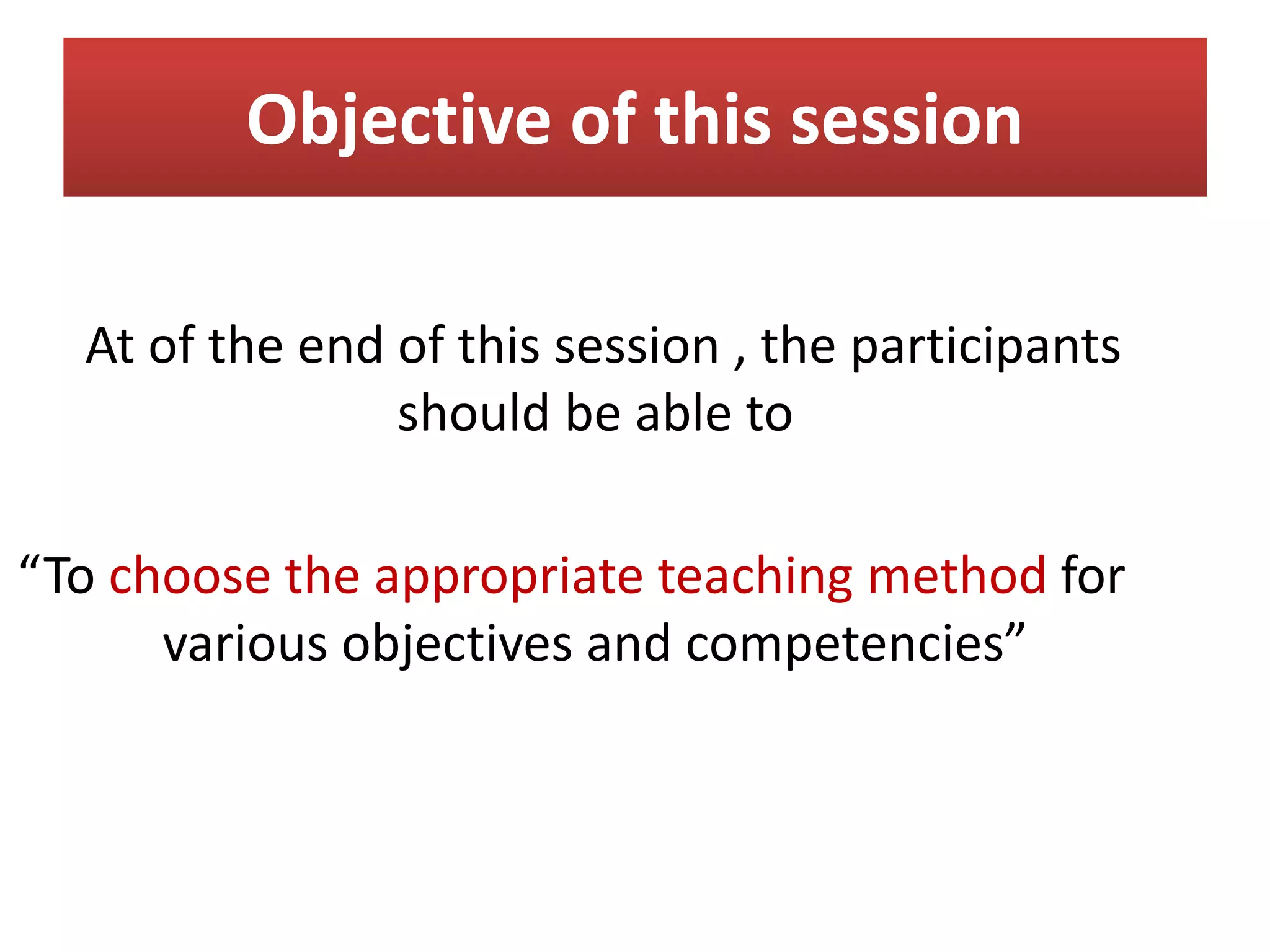 Objective of this session

At of the end of this session , the participants should be able to

“To choose the appropriate teaching method for various objectives and competencies”